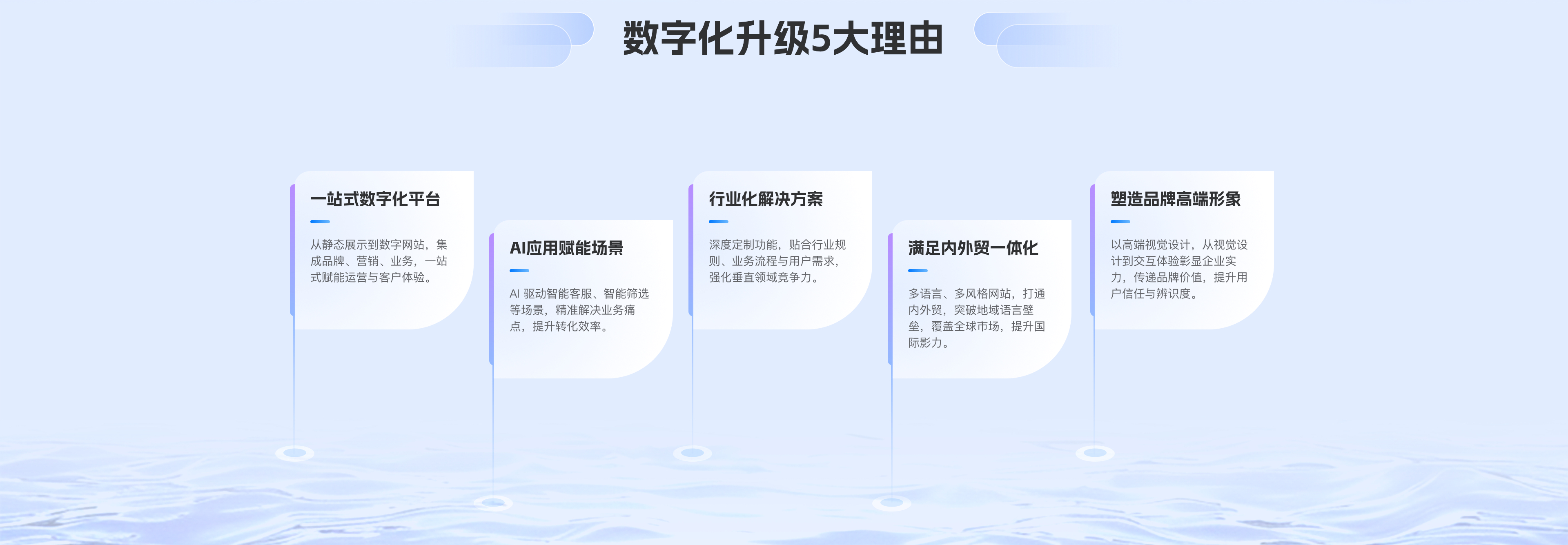 数字化升级5大理由

一站式数字化平台

从静态展示到数字网站，集成品牌、营销、业务，一站式赋能运营与客户体验。

AI应用赋能场景

AI 驱动智能客服、智能筛选等场景，精准解决业务痛点，提升转化效率。

行业化解决方案

深度定制功能，贴合行业规则、业务流程与用户需求，强化垂直领域竞争力。

满足内外贸一体化

多语言、多风格网站，打通内外贸，突破地域语言壁垒，覆盖全球市场，提升国际影力。

塑造品牌高端形象

以高端视觉设计，从视觉设计到交互体验彰显企业实力，传递品牌价值，提升用户信任与辨识度。